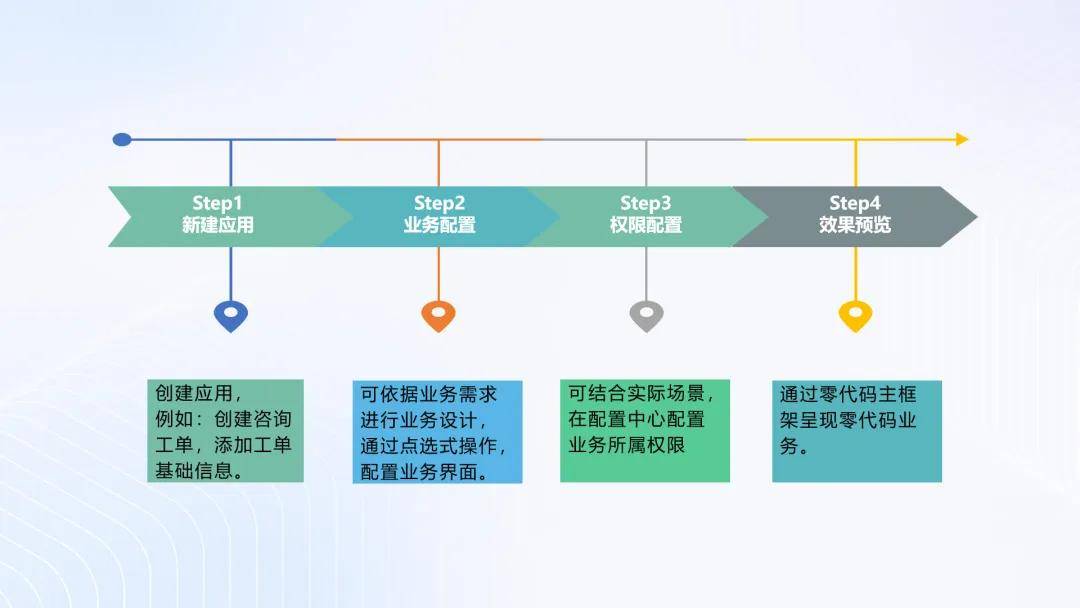 Step1
新建应用

Step2
业务配置

Step3
权限配置

Step4
效果预览

创建应用，例如：创建咨询工单，添加工单基础信息。

可依据业务需求进行业务设计，通过点选式操作，配置业务界面。

可结合实际场景，在配置中心配置业务所属权限

通过零代码主框架呈现零代码业务。